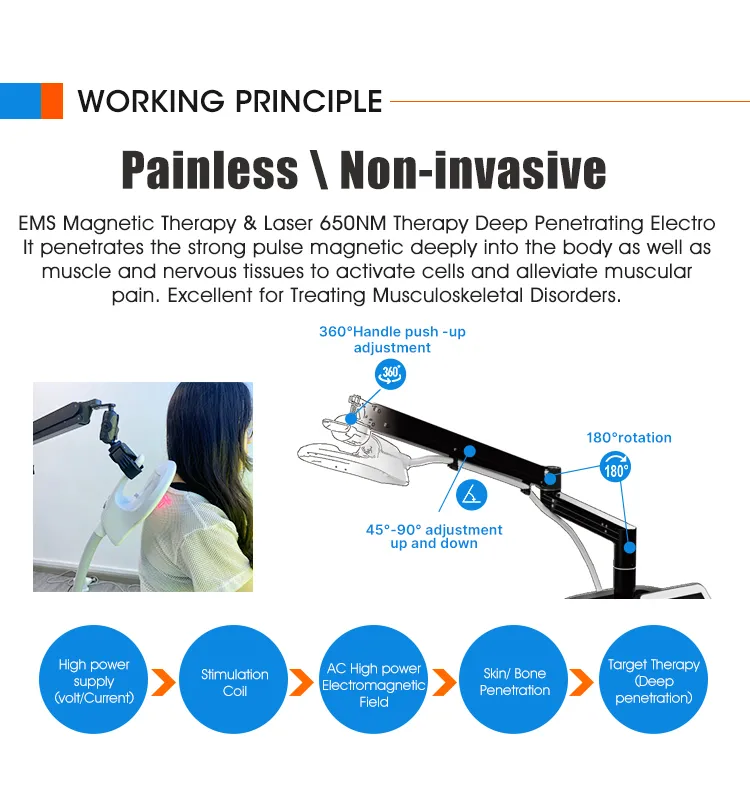 WORKING PRINCIPLE

Painless \ Non-invasive

EMS Magnetic Therapy & Laser 650NM Therapy Deep Penetrating Electro It penetrates the strong pulse magnetic deeply into the body as well as muscle and nervous tissues to activate cells and alleviate muscular pain. Excellent for Treating Musculoskeletal Disorders.

360°Handle push -up adjustment

360°

180°rotation

180°

45°-90° adjustment up and down

High power supply (volt/Current)

Stimulation Coil

AC High power Electromagnetic Field

Skin/ Bone Penetration

Target Therapy (Deep penetration)